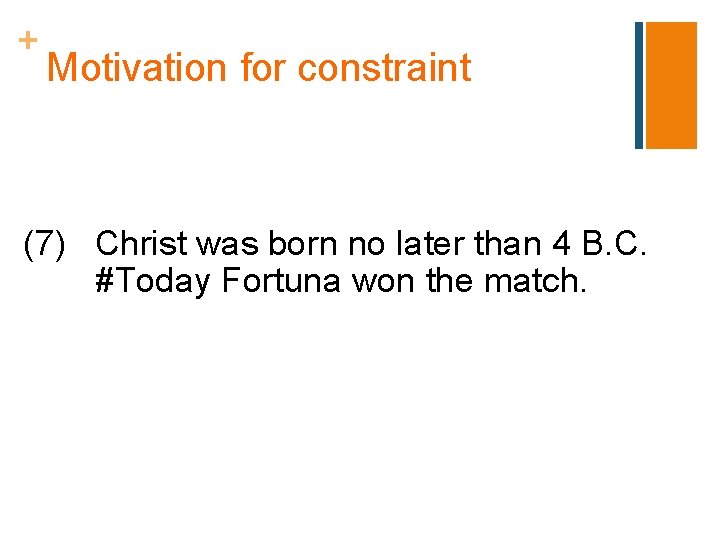 +
Motivation for constraint

(7) Christ was born no later than 4 B.C.
#Today Fortuna won the match.